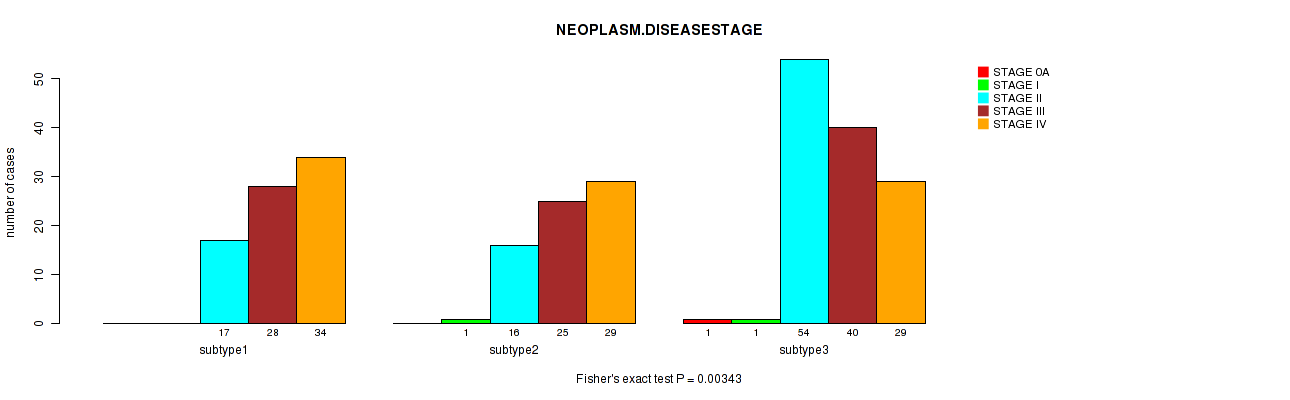 NEOPLASM.DISEASESTAGE

STAGE 0A
STAGE I
STAGE II
STAGE III
STAGE IV

number of cases

0
10
20
30
40
50

17 28 34
subtype1

1 16 25 29
subtype2

1 1 54 40 29
subtype3

Fisher's exact test P = 0.00343